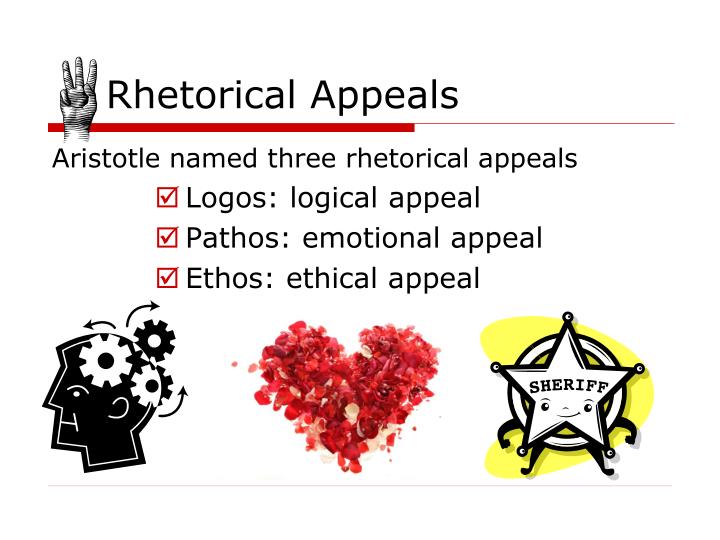 Rhetorical Appeals

Aristotle named three rhetorical appeals

☑ Logos: logical appeal
☑ Pathos: emotional appeal
☑ Ethos: ethical appeal

SHERIFF